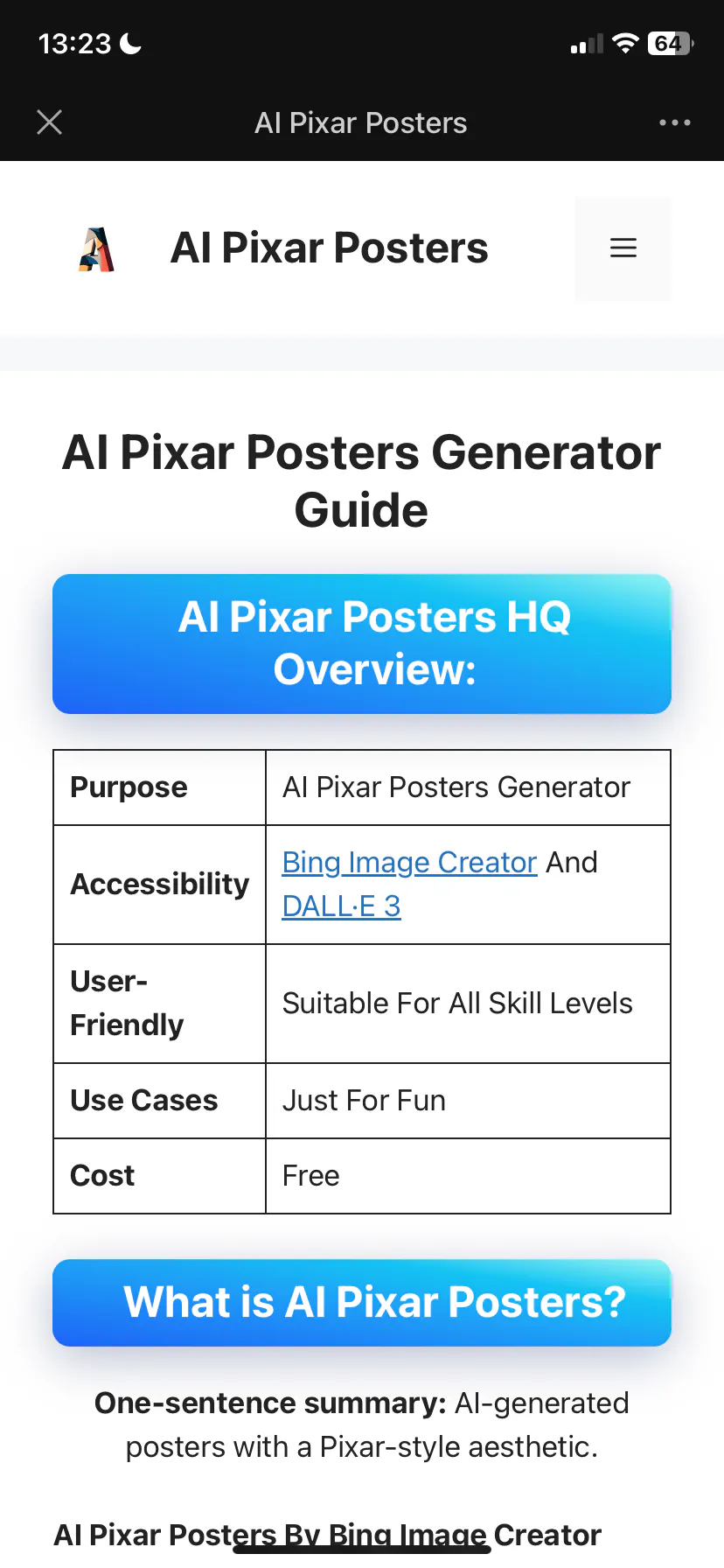 13:23 64

AI Pixar Posters

AI Pixar Posters

AI Pixar Posters Generator Guide

AI Pixar Posters HQ Overview:

| Purpose | AI Pixar Posters Generator |
|---|---|
| Accessibility | Bing Image Creator And DALL·E 3 |
| User-Friendly | Suitable For All Skill Levels |
| Use Cases | Just For Fun |
| Cost | Free |

What is AI Pixar Posters?

One-sentence summary: AI-generated posters with a Pixar-style aesthetic.

AI Pixar Posters By Bing Image Creator